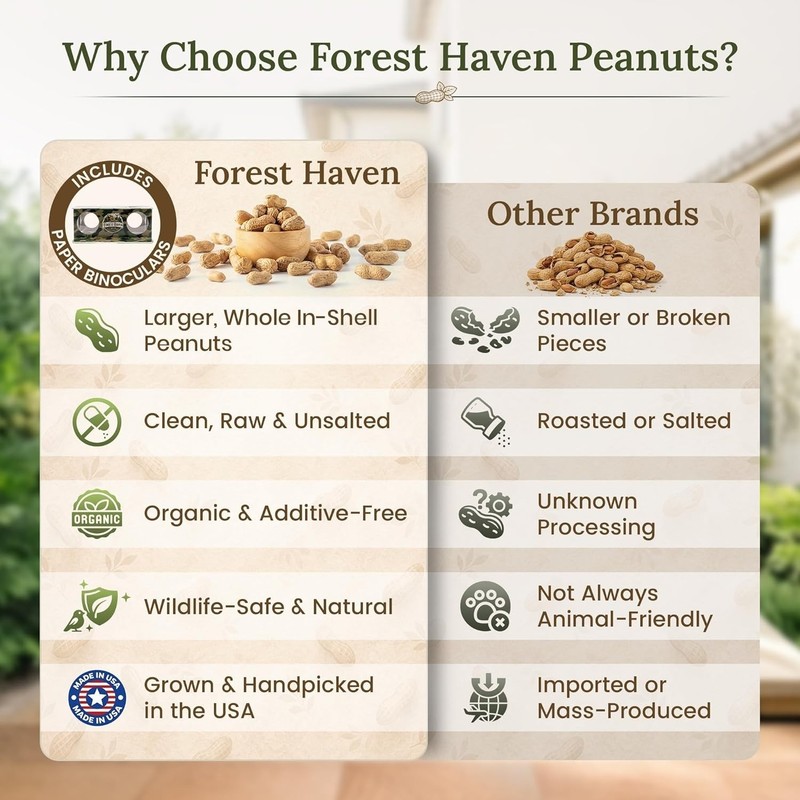 Why Choose Forest Haven Peanuts?

INCLUDES PAPER BINOCULARS

Forest Haven

Larger, Whole In-Shell Peanuts

Clean, Raw & Unsalted

ORGANIC

Organic & Additive-Free

Wildlife-Safe & Natural

MADE IN USA MADE IN USA

Grown & Handpicked in the USA

Other Brands

Smaller or Broken Pieces

Roasted or Salted

Unknown Processing

Not Always Animal-Friendly

Imported or Mass-Produced